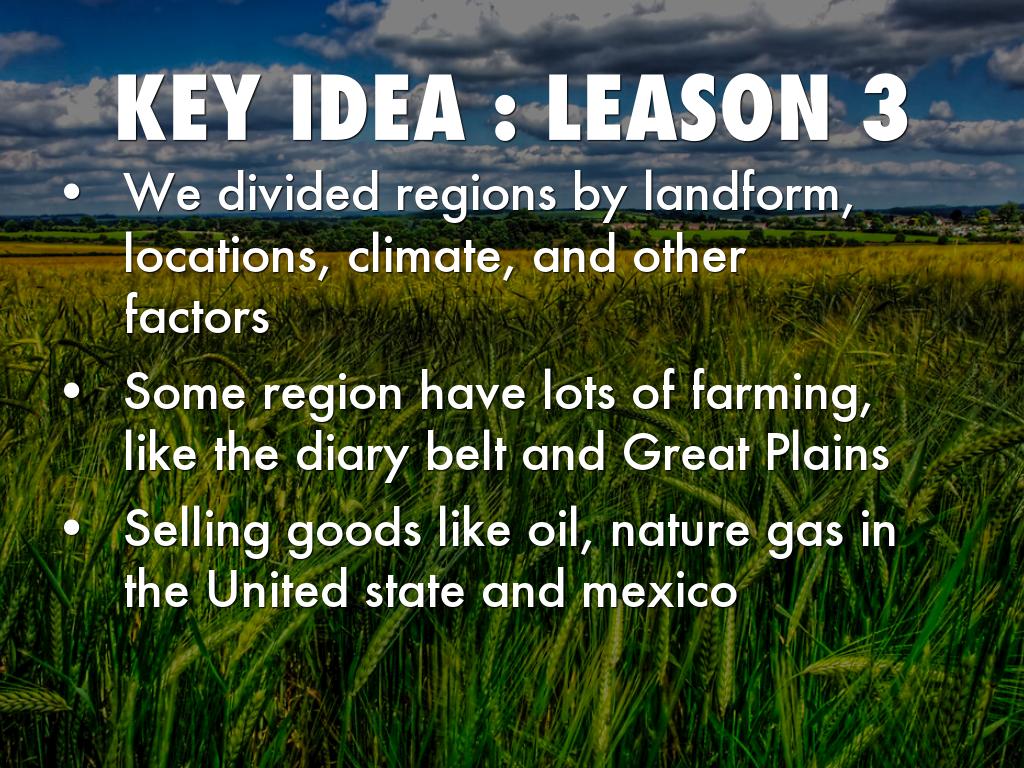 KEY IDEA : LEASON 3

• We divided regions by landform, locations, climate, and other factors
• Some region have lots of farming, like the diary belt and Great Plains
• Selling goods like oil, nature gas in the United state and mexico